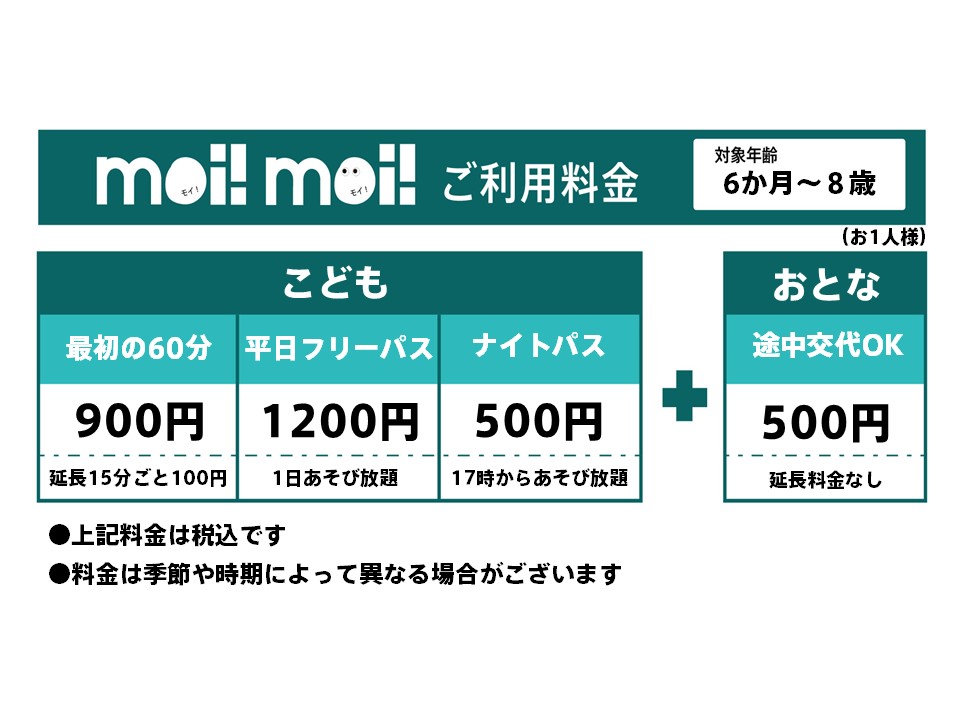 moi! moi! ご利用料金

モイ! モイ!

対象年齢
6か月～8歳

(お1人様)

こども

| 最初の60分 | 平日フリーパス | ナイトパス |
|---|---|---|
| 900円 | 1200円 | 500円 |
| 延長15分ごと100円 | 1日あそび放題 | 17時からあそび放題 |

+

おとな

| 途中交代OK |
|---|
| 500円 |
| 延長料金なし |

●上記料金は税込です
●料金は季節や時期によって異なる場合がございます